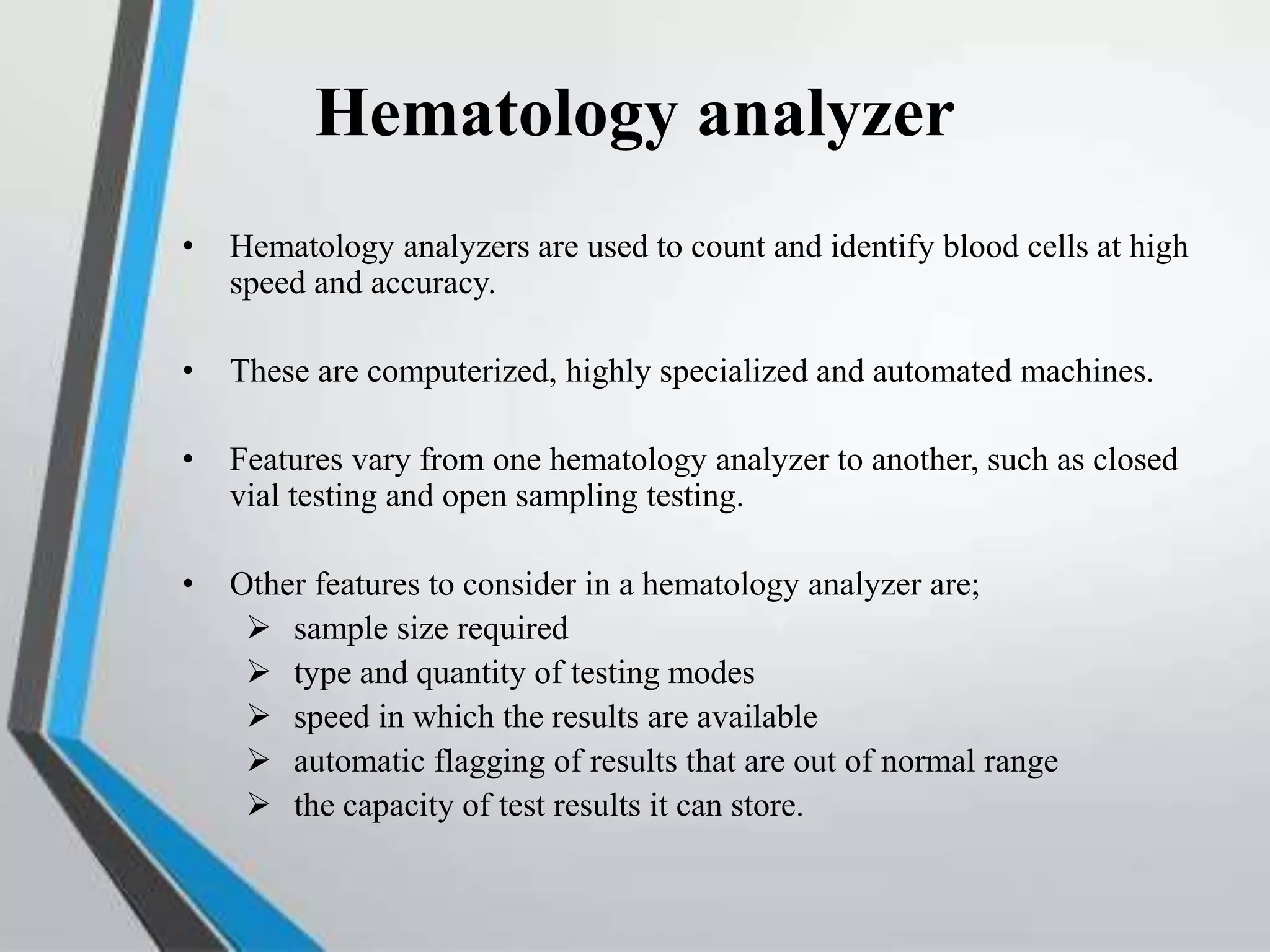 Hematology analyzer

• Hematology analyzers are used to count and identify blood cells at high speed and accuracy.

• These are computerized, highly specialized and automated machines.

• Features vary from one hematology analyzer to another, such as closed vial testing and open sampling testing.

• Other features to consider in a hematology analyzer are;
➢ sample size required
➢ type and quantity of testing modes
➢ speed in which the results are available
➢ automatic flagging of results that are out of normal range
➢ the capacity of test results it can store.